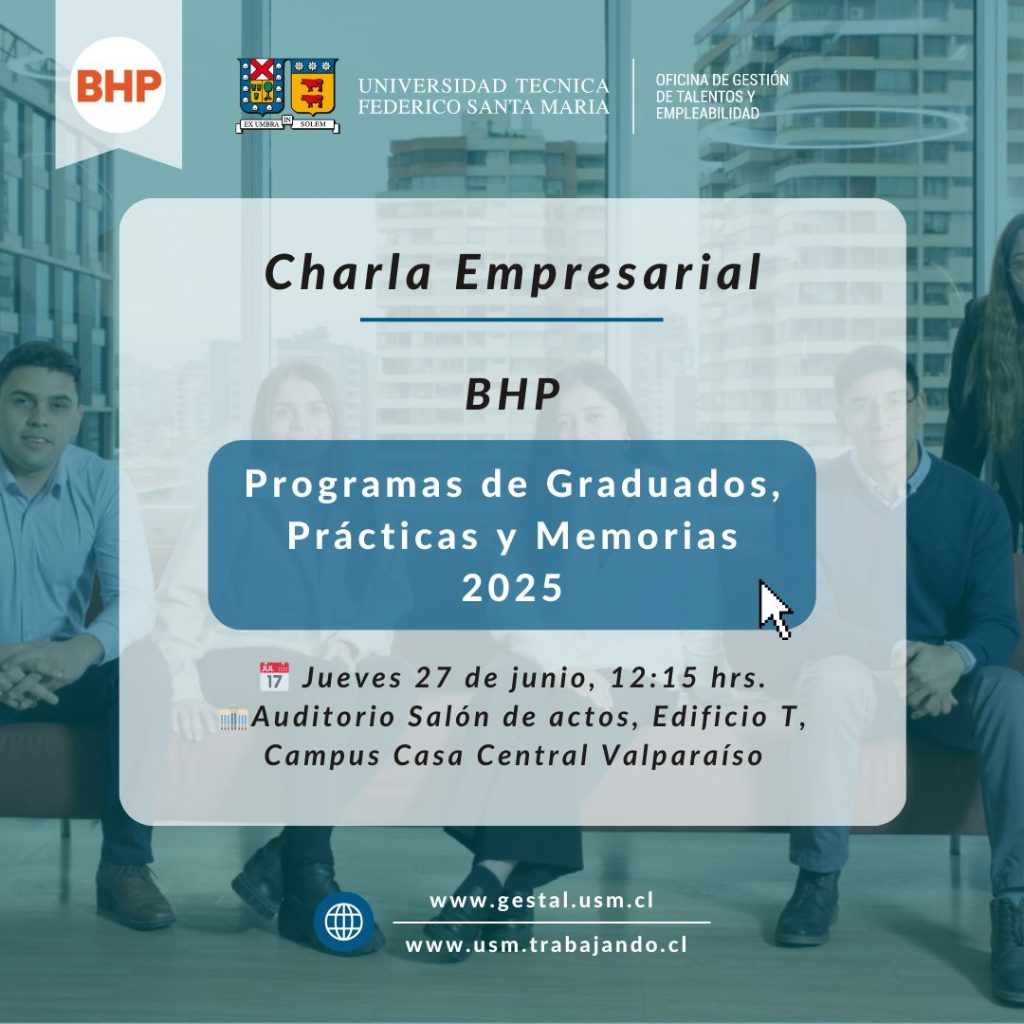 BHP

EX UMBRA IN SOLEM

UNIVERSIDAD TECNICA FEDERICO SANTA MARIA

OFICINA DE GESTIÓN DE TALENTOS Y EMPLEABILIDAD

Charla Empresarial

BHP

Programas de Graduados, Prácticas y Memorias 2025

JUL 17 Jueves 27 de junio, 12:15 hrs.
Auditorio Salón de actos, Edificio T, Campus Casa Central Valparaíso

www.gestal.usm.cl
www.usm.trabajando.cl